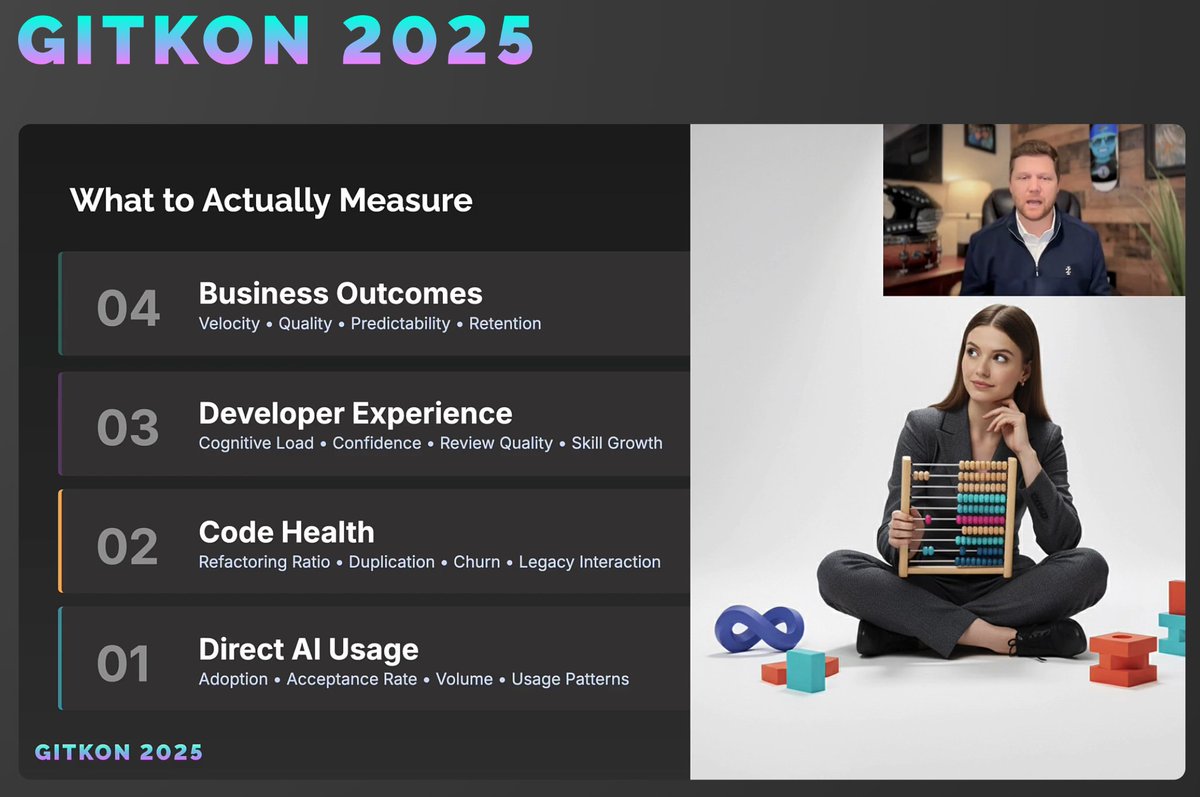 GITKON 2025

What to Actually Measure

04 Business Outcomes
Velocity • Quality • Predictability • Retention

03 Developer Experience
Cognitive Load • Confidence • Review Quality • Skill Growth

02 Code Health
Refactoring Ratio • Duplication • Churn • Legacy Interaction

01 Direct AI Usage
Adoption • Acceptance Rate • Volume • Usage Patterns

GITKON 2025